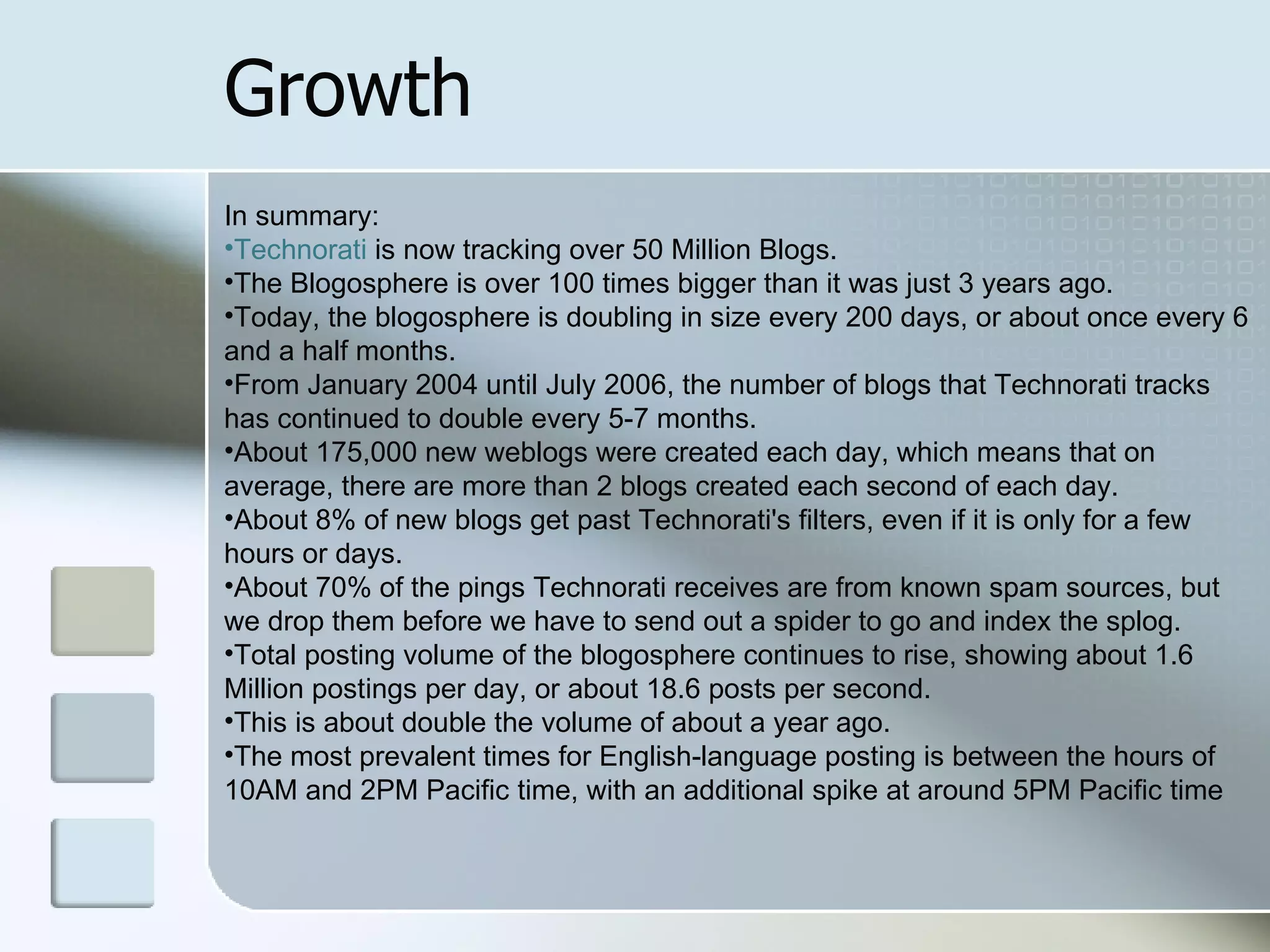 Growth

In summary:
•Technorati is now tracking over 50 Million Blogs.
•The Blogosphere is over 100 times bigger than it was just 3 years ago.
•Today, the blogosphere is doubling in size every 200 days, or about once every 6 and a half months.
•From January 2004 until July 2006, the number of blogs that Technorati tracks has continued to double every 5-7 months.
•About 175,000 new weblogs were created each day, which means that on average, there are more than 2 blogs created each second of each day.
•About 8% of new blogs get past Technorati's filters, even if it is only for a few hours or days.
•About 70% of the pings Technorati receives are from known spam sources, but we drop them before we have to send out a spider to go and index the splog.
•Total posting volume of the blogosphere continues to rise, showing about 1.6 Million postings per day, or about 18.6 posts per second.
•This is about double the volume of about a year ago.
•The most prevalent times for English-language posting is between the hours of 10AM and 2PM Pacific time, with an additional spike at around 5PM Pacific time